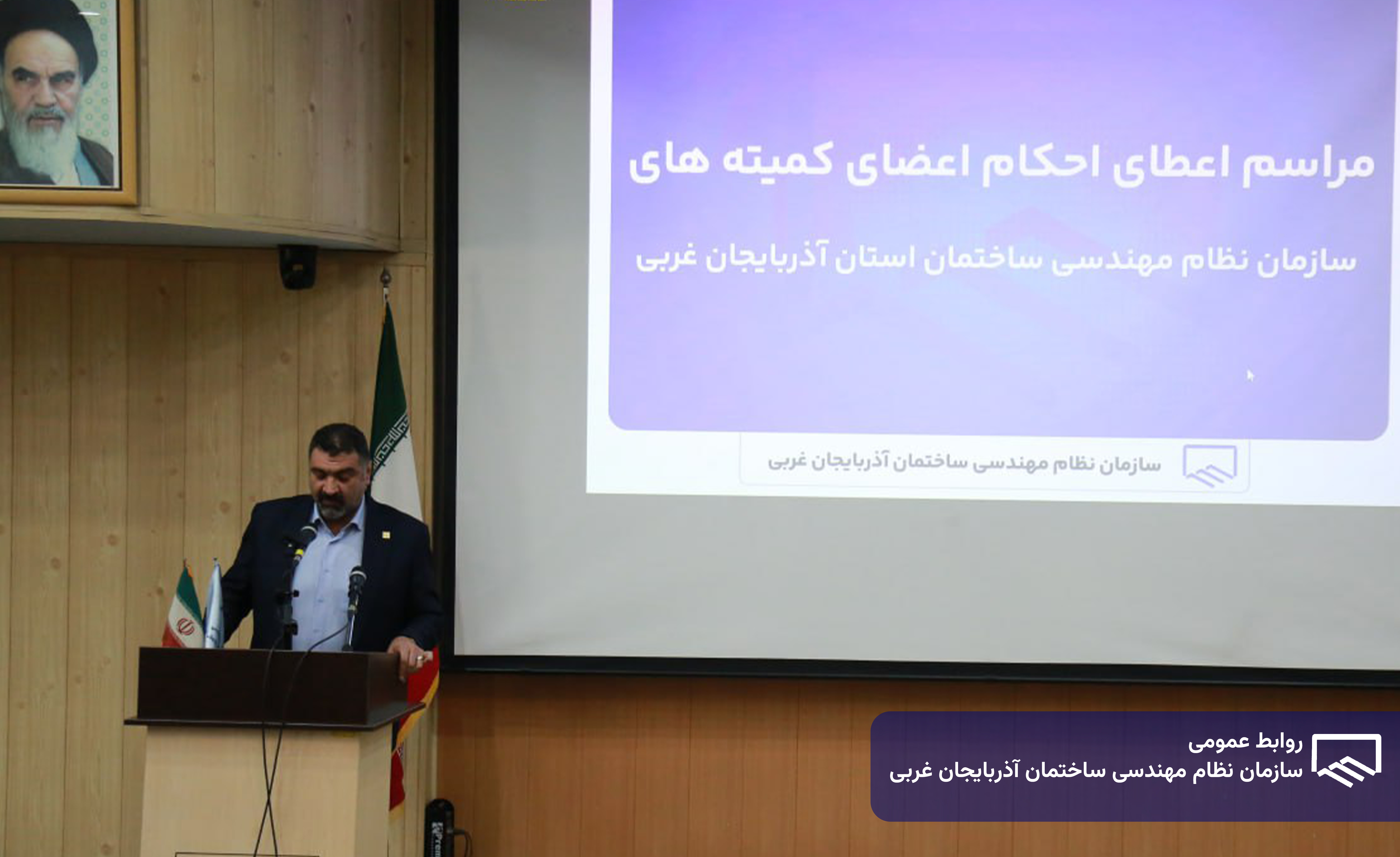 مراسم اعطای احکام اعضای کمیته های

سازمان نظام مهندسی ساختمان استان آذربایجان غربی

سازمان نظام مهندسی ساختمان آذربایجان غربی

روابط عمومی
سازمان نظام مهندسی ساختمان آذربایجان غربی